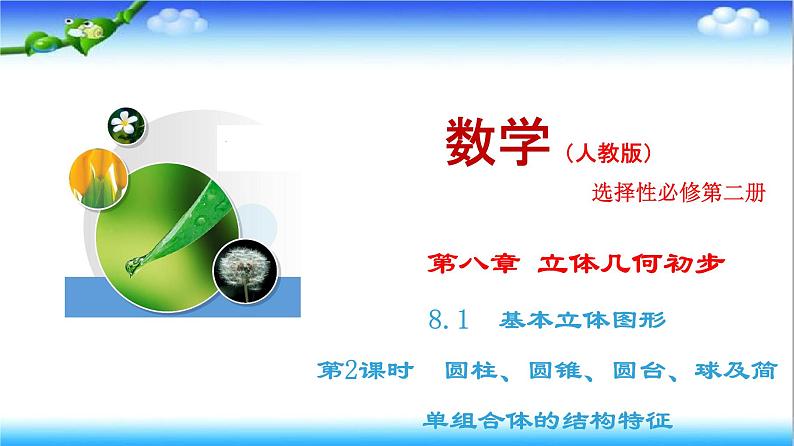 数学（人教版）

选择性必修第二册

第八章 立体几何初步

8.1 基本立体图形

第2课时 圆柱、圆锥、圆台、球及简单组合体的结构特征